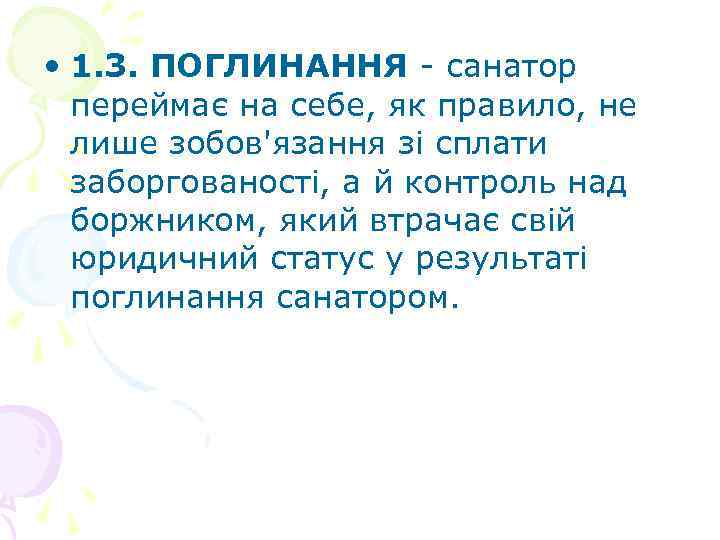 • 1.3. ПОГЛИНАННЯ - санатор переймає на себе, як правило, не лише зобов'язання зі сплати заборгованості, а й контроль над боржником, який втрачає свій юридичний статус у результаті поглинання санатором.